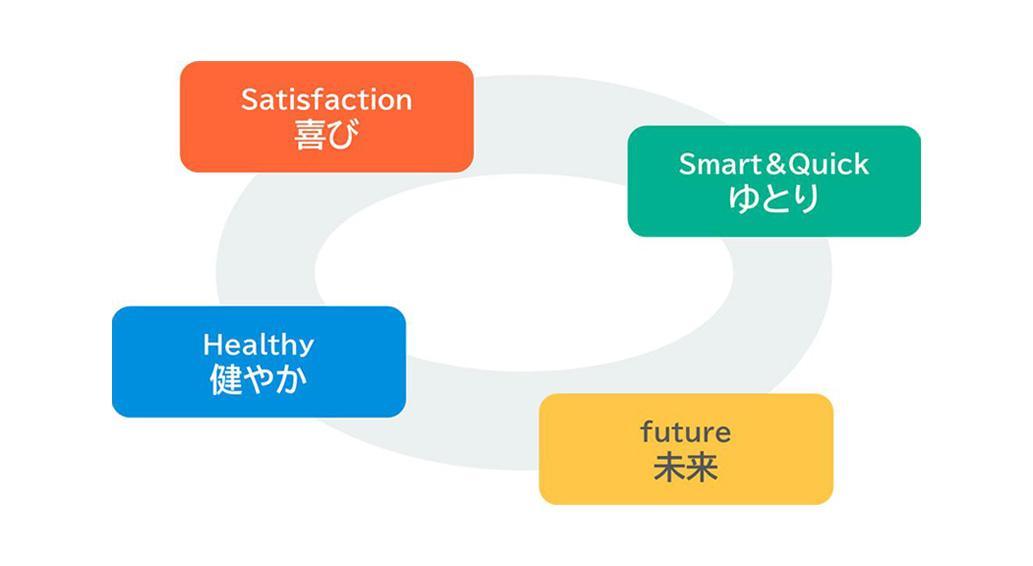 Satisfaction
喜び

Smart&Quick
ゆとり

Healthy
健やか

future
未来